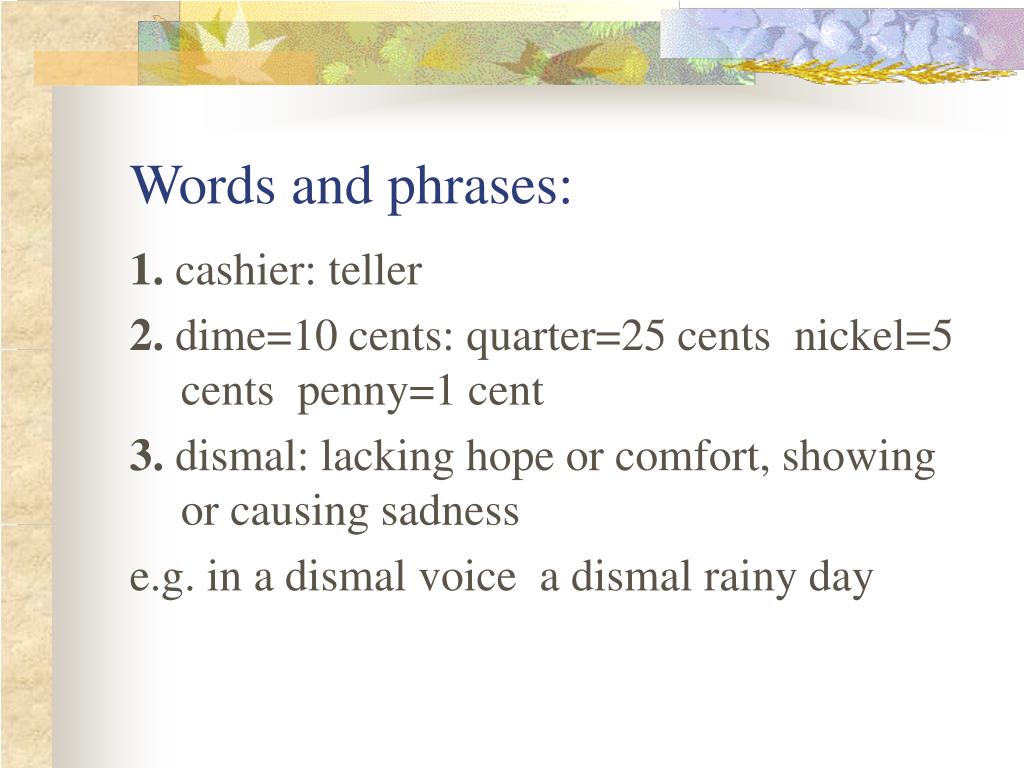 Words and phrases:

1. cashier: teller

2. dime=10 cents: quarter=25 cents  nickel=5 cents  penny=1 cent

3. dismal: lacking hope or comfort, showing or causing sadness

e.g. in a dismal voice  a dismal rainy day